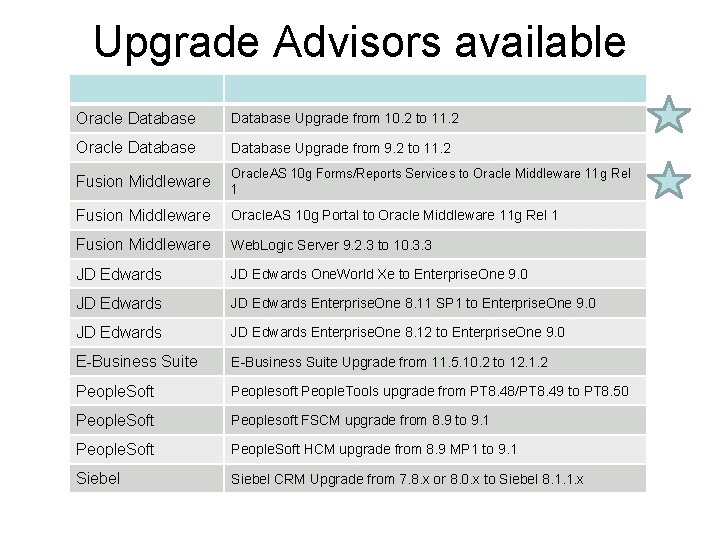 Upgrade Advisors available

| | |
|---|---|
| Oracle Database | Database Upgrade from 10.2 to 11.2 |
| Oracle Database | Database Upgrade from 9.2 to 11.2 |
| Fusion Middleware | OracleAS 10g Forms/Reports Services to Oracle Middleware 11g Rel 1 |
| Fusion Middleware | OracleAS 10g Portal to Oracle Middleware 11g Rel 1 |
| Fusion Middleware | WebLogic Server 9.2.3 to 10.3.3 |
| JD Edwards | JD Edwards OneWorld Xe to EnterpriseOne 9.0 |
| JD Edwards | JD Edwards EnterpriseOne 8.11 SP1 to EnterpriseOne 9.0 |
| JD Edwards | JD Edwards EnterpriseOne 8.12 to EnterpriseOne 9.0 |
| E-Business Suite | E-Business Suite Upgrade from 11.5.10.2 to 12.1.2 |
| PeopleSoft | Peoplesoft PeopleTools upgrade from PT8.48/PT8.49 to PT8.50 |
| PeopleSoft | Peoplesoft FSCM upgrade from 8.9 to 9.1 |
| PeopleSoft | PeopleSoft HCM upgrade from 8.9 MP1 to 9.1 |
| Siebel | Siebel CRM Upgrade from 7.8.x or 8.0.x to Siebel 8.1.1.x |